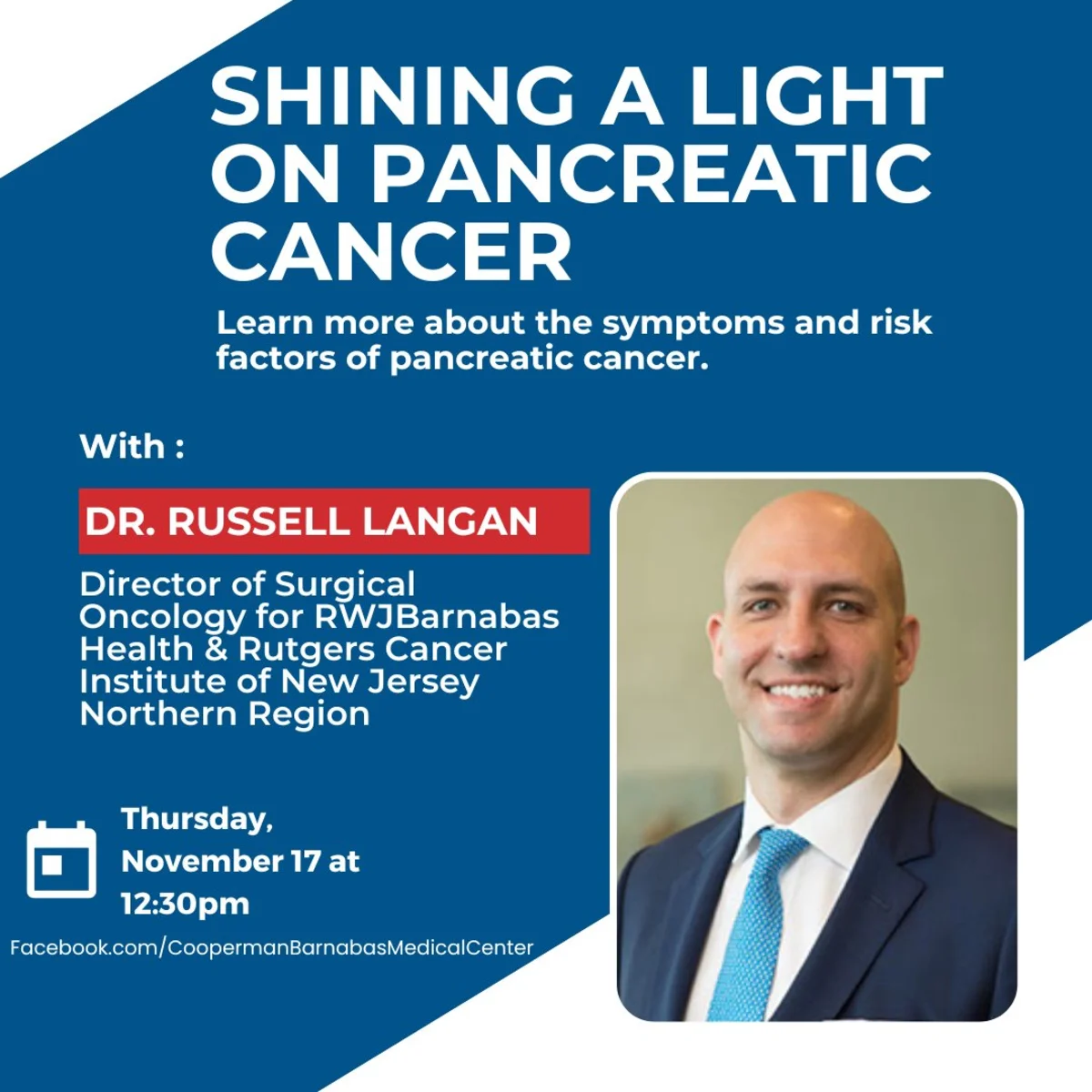 SHINING A LIGHT ON PANCREATIC CANCER

Learn more about the symptoms and risk factors of pancreatic cancer.

With :

DR. RUSSELL LANGAN

Director of Surgical Oncology for RWJBarnabas Health & Rutgers Cancer Institute of New Jersey Northern Region

Thursday, November 17 at 12:30pm

Facebook.com/CoopermanBarnabasMedicalCenter